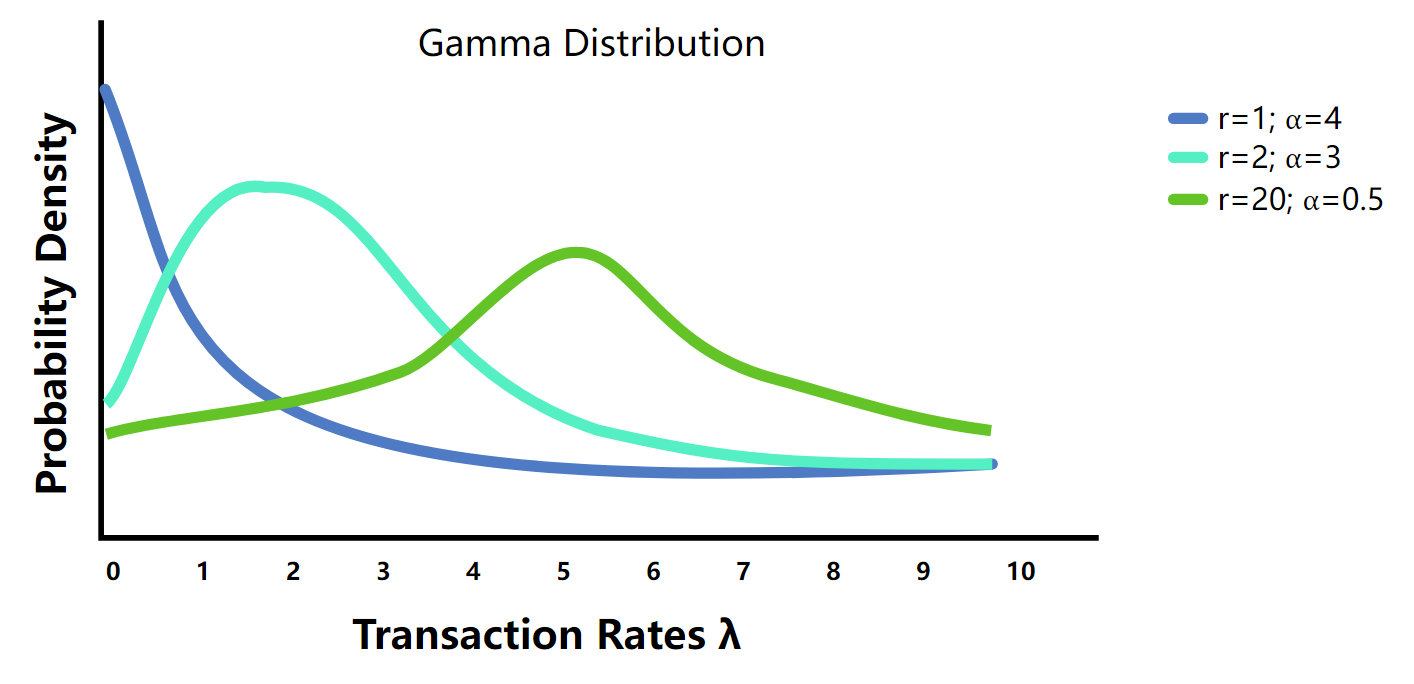 Gamma Distribution

Probability Density

r=1; α=4
r=2; α=3
r=20; α=0.5

0 1 2 3 4 5 6 7 8 9 10

Transaction Rates λ